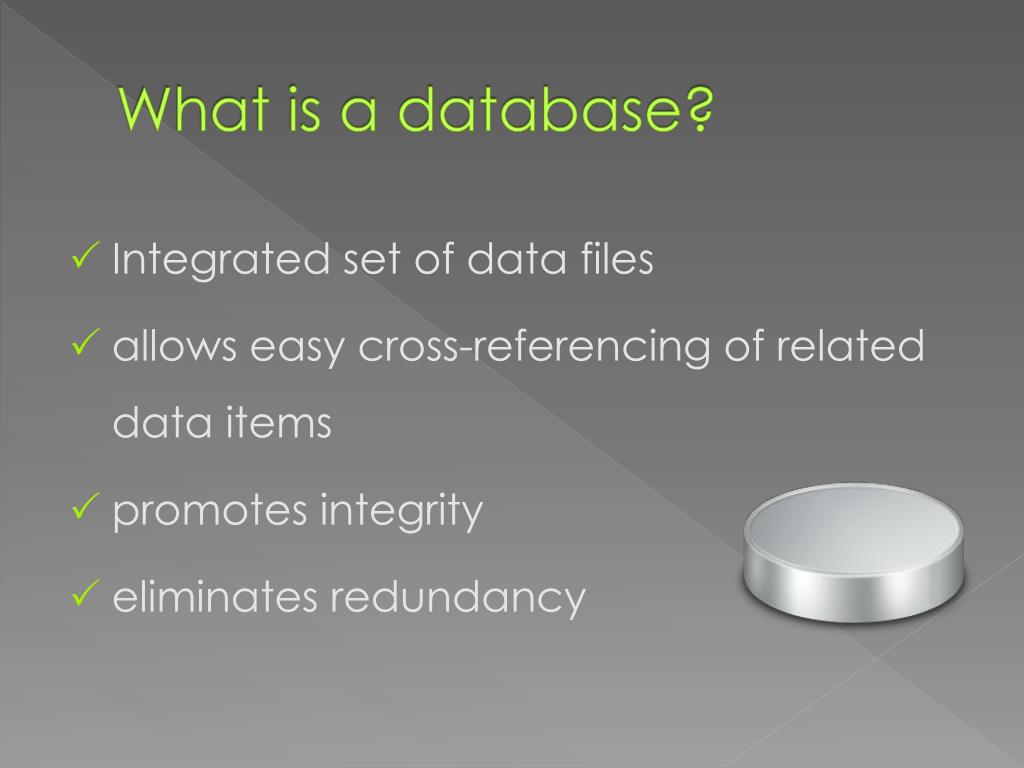 What is a database?

✓ Integrated set of data files

✓ allows easy cross-referencing of related data items

✓ promotes integrity

✓ eliminates redundancy